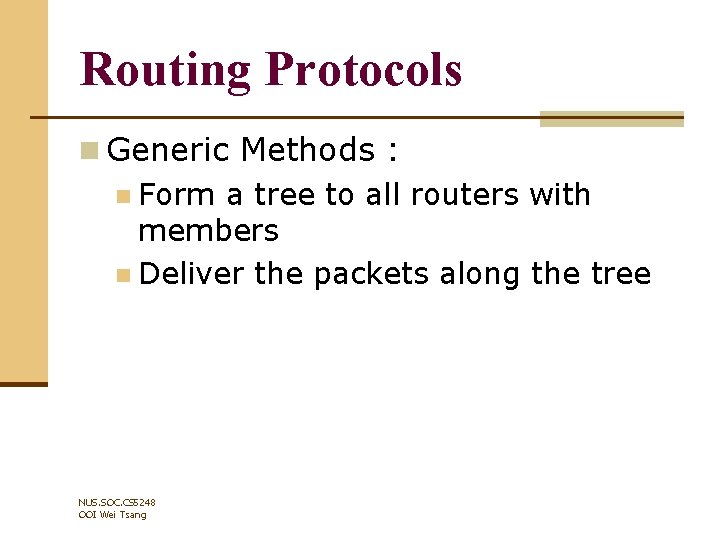 Routing Protocols

Generic Methods :

Form a tree to all routers with members

Deliver the packets along the tree

NUS.SOC.CS5248
OOI Wei Tsang